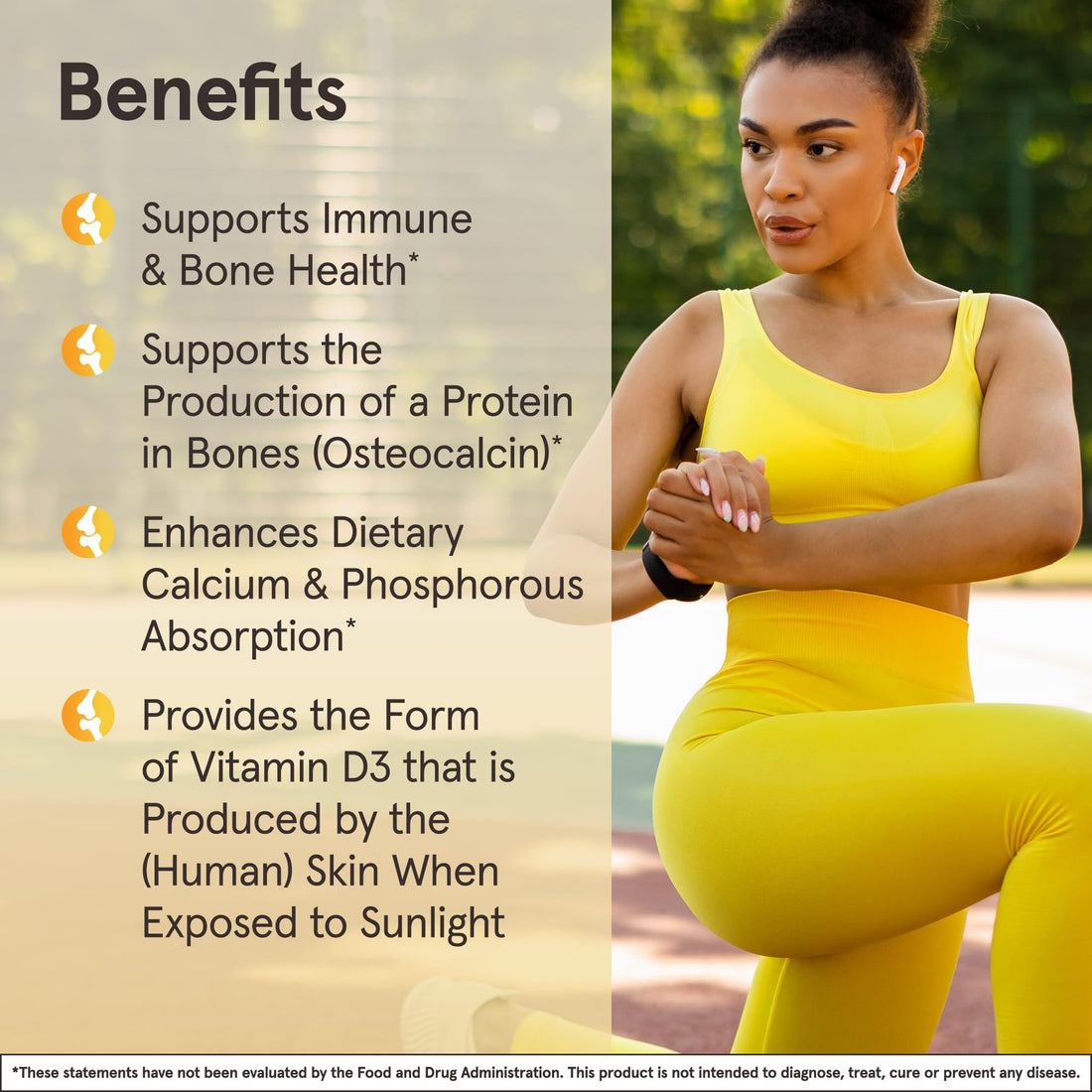 Benefits

Supports Immune & Bone Health*

Supports the Production of a Protein in Bones (Osteocalcin)*

Enhances Dietary Calcium & Phosphorous Absorption*

Provides the Form of Vitamin D3 that is Produced by the (Human) Skin When Exposed to Sunlight

*These statements have not been evaluated by the Food and Drug Administration. This product is not intended to diagnose, treat, cure or prevent any disease.